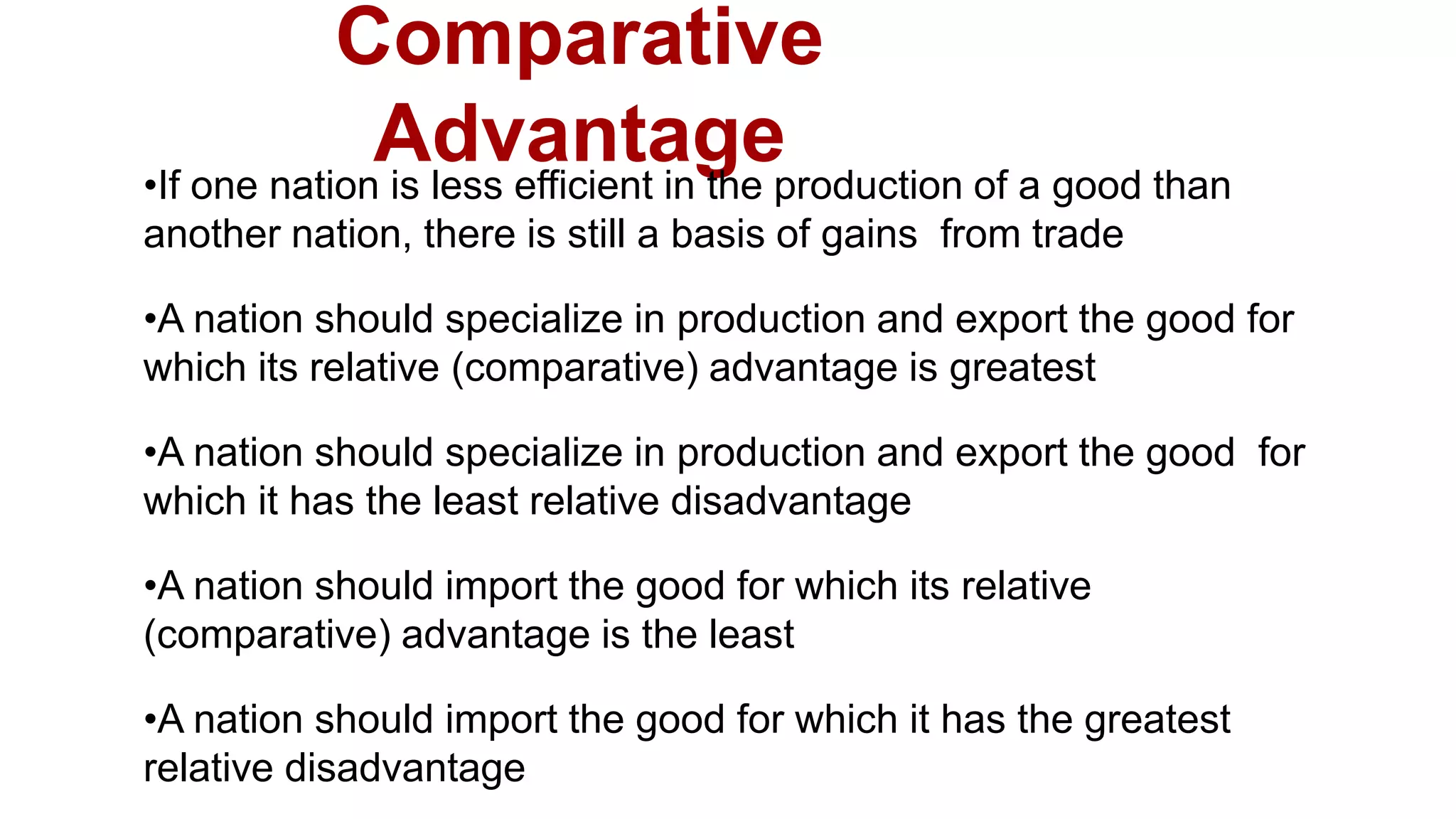 Comparative Advantage

•If one nation is less efficient in the production of a good than another nation, there is still a basis of gains from trade

•A nation should specialize in production and export the good for which its relative (comparative) advantage is greatest

•A nation should specialize in production and export the good for which it has the least relative disadvantage

•A nation should import the good for which its relative (comparative) advantage is the least

•A nation should import the good for which it has the greatest relative disadvantage